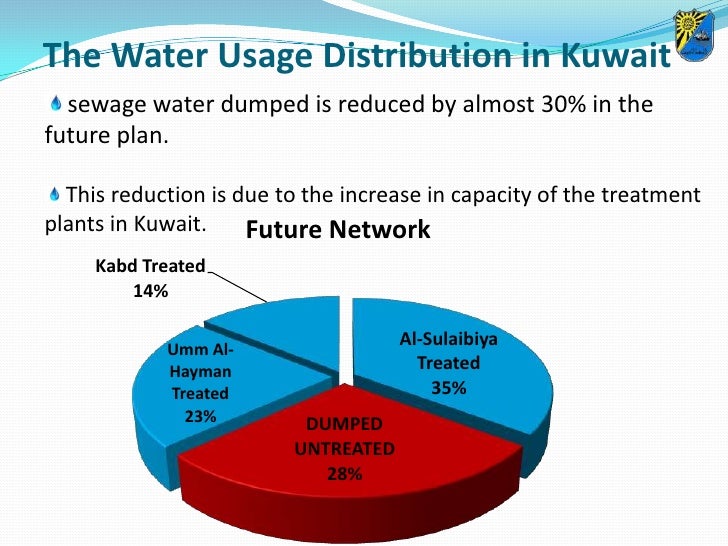 The Water Usage Distribution in Kuwait

sewage water dumped is reduced by almost 30% in the future plan.

This reduction is due to the increase in capacity of the treatment plants in Kuwait.

Future Network

Kabd Treated 14%

Umm Al-Hayman Treated 23%

Al-Sulaibiya Treated 35%

DUMPED UNTREATED 28%